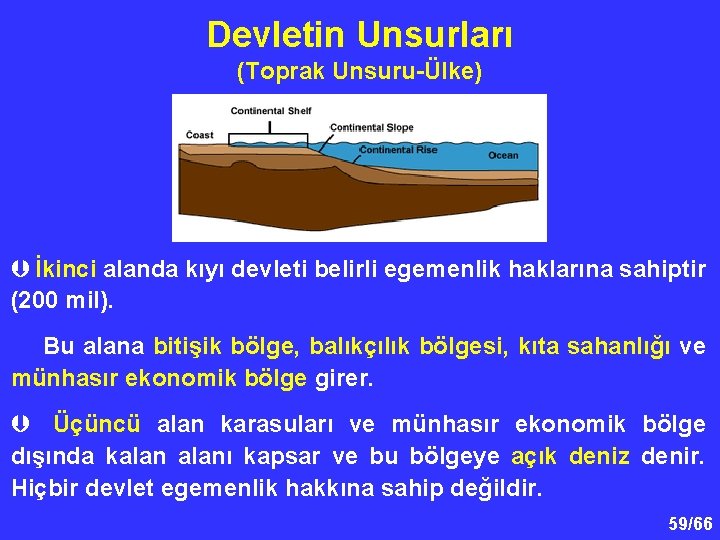 Devletin Unsurları
(Toprak Unsuru-Ülke)

Continental Shelf
Coast
Continental Slope
Continental Rise
Ocean

İkinci alanda kıyı devleti belirli egemenlik haklarına sahiptir (200 mil).

Bu alana bitişik bölge, balıkçılık bölgesi, kıta sahanlığı ve münhasır ekonomik bölge girer.

Üçüncü alan karasuları ve münhasır ekonomik bölge dışında kalan alanı kapsar ve bu bölgeye açık deniz denir. Hiçbir devlet egemenlik hakkına sahip değildir.

59/66